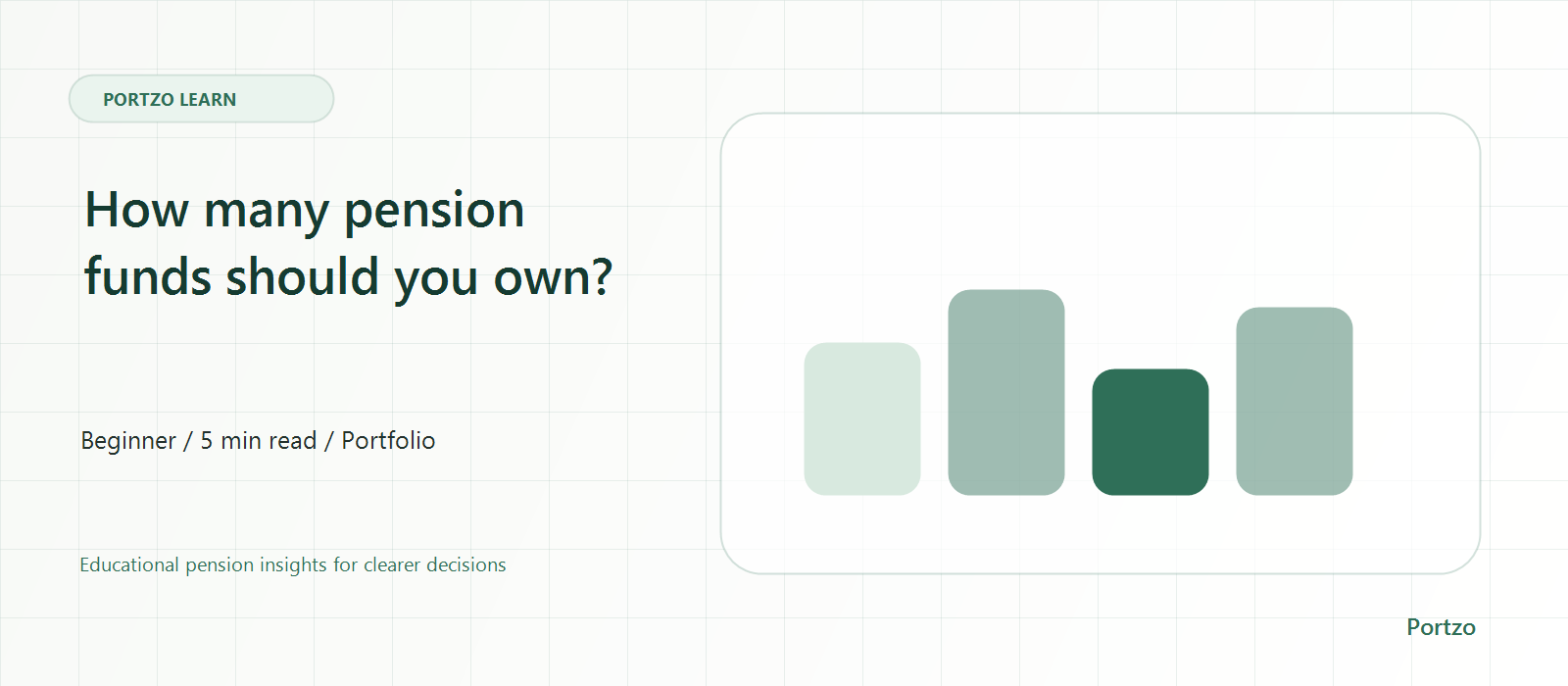 PORTZO LEARN

How many pension funds should you own?

Beginner / 5 min read / Portfolio

Educational pension insights for clearer decisions

Portzo